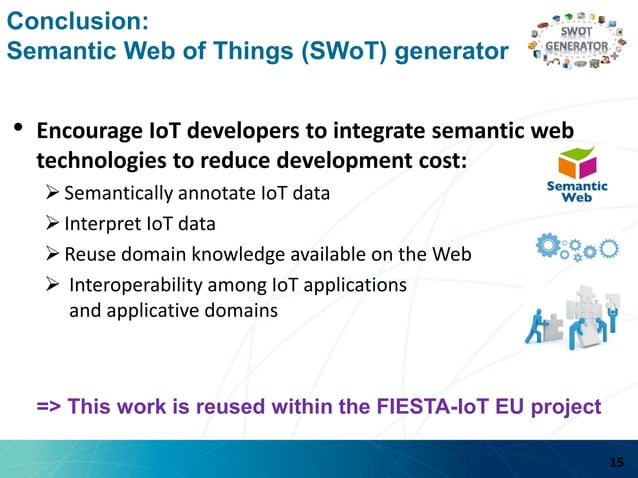 Conclusion:
Semantic Web of Things (SWoT) generator

SWOT GENERATOR

• Encourage IoT developers to integrate semantic web technologies to reduce development cost:
➢ Semantically annotate IoT data
➢ Interpret IoT data
➢ Reuse domain knowledge available on the Web
➢ Interoperability among IoT applications and applicative domains

Semantic Web

=> This work is reused within the FIESTA-IoT EU project

15